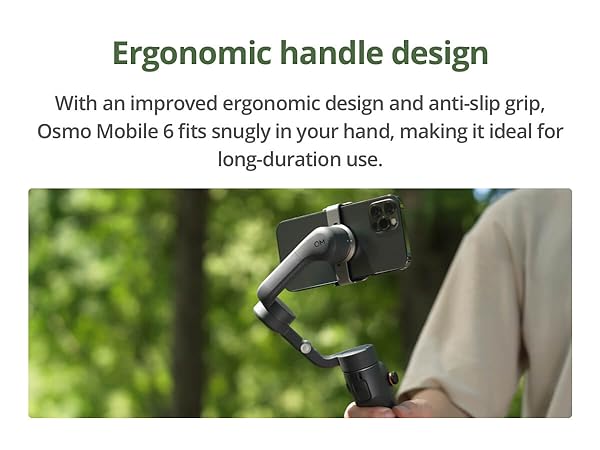 Ergonomic handle design

With an improved ergonomic design and anti-slip grip, Osmo Mobile 6 fits snugly in your hand, making it ideal for long-duration use.